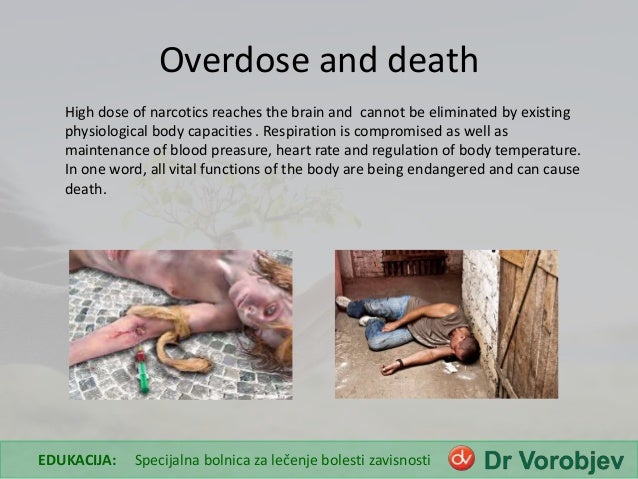 Overdose and death

High dose of narcotics reaches the brain and cannot be eliminated by existing physiological body capacities . Respiration is compromised as well as maintenance of blood preasure, heart rate and regulation of body temperature. In one word, all vital functions of the body are being endangered and can cause death.

EDUKACIJA: Specijalna bolnica za lečenje bolesti zavisnosti dv Dr Vorobjev